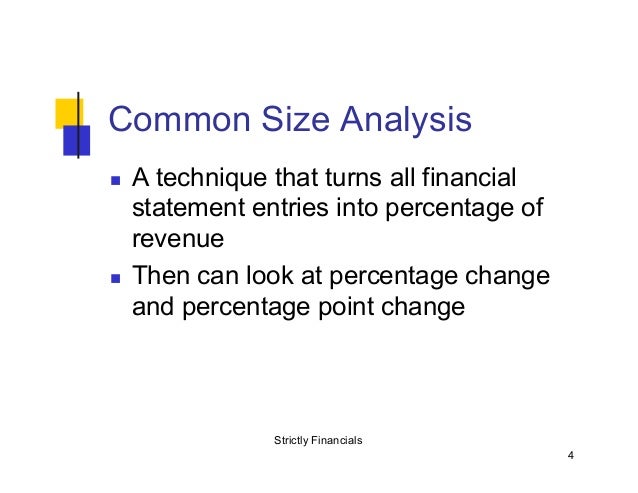 Common Size Analysis

- A technique that turns all financial statement entries into percentage of revenue
- Then can look at percentage change and percentage point change

Strictly Financials

4